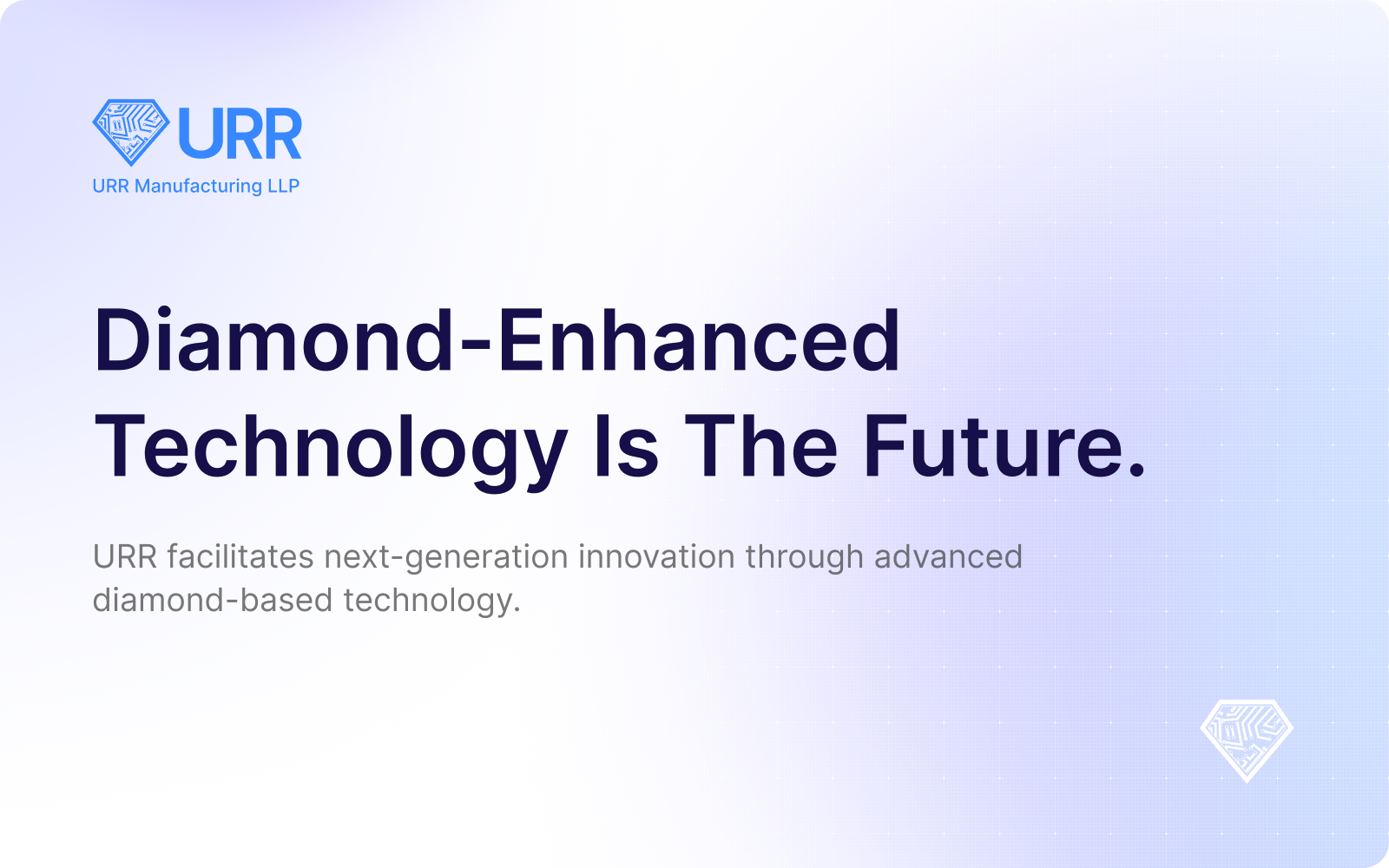 URR
URR Manufacturing LLP

Diamond-Enhanced Technology Is The Future.

URR facilitates next-generation innovation through advanced diamond-based technology.